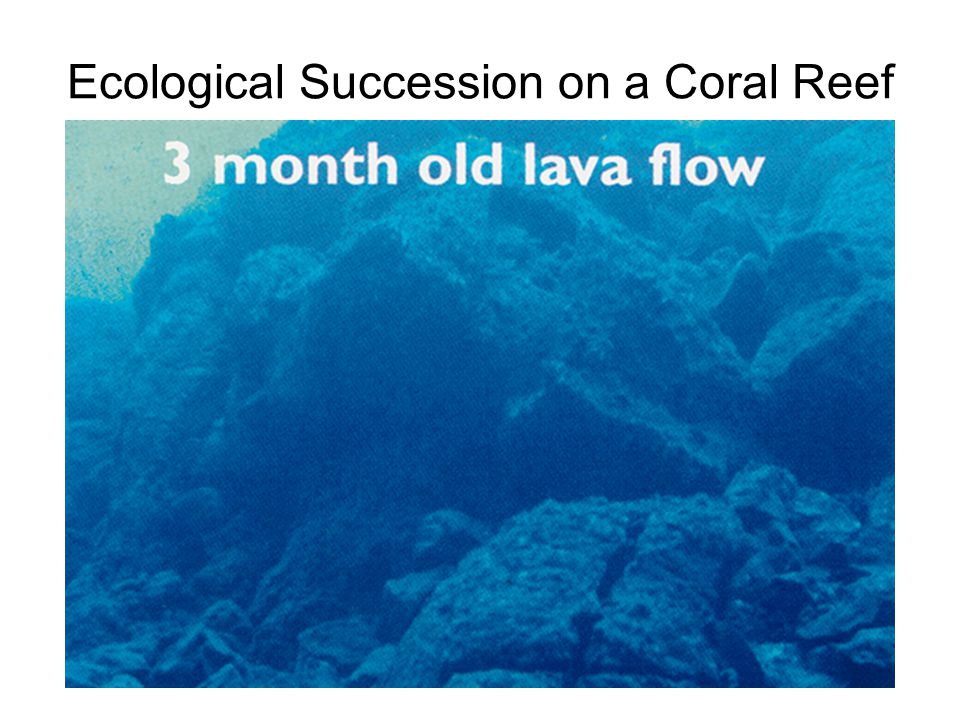 Ecological Succession on a Coral Reef

3 month old lava flow